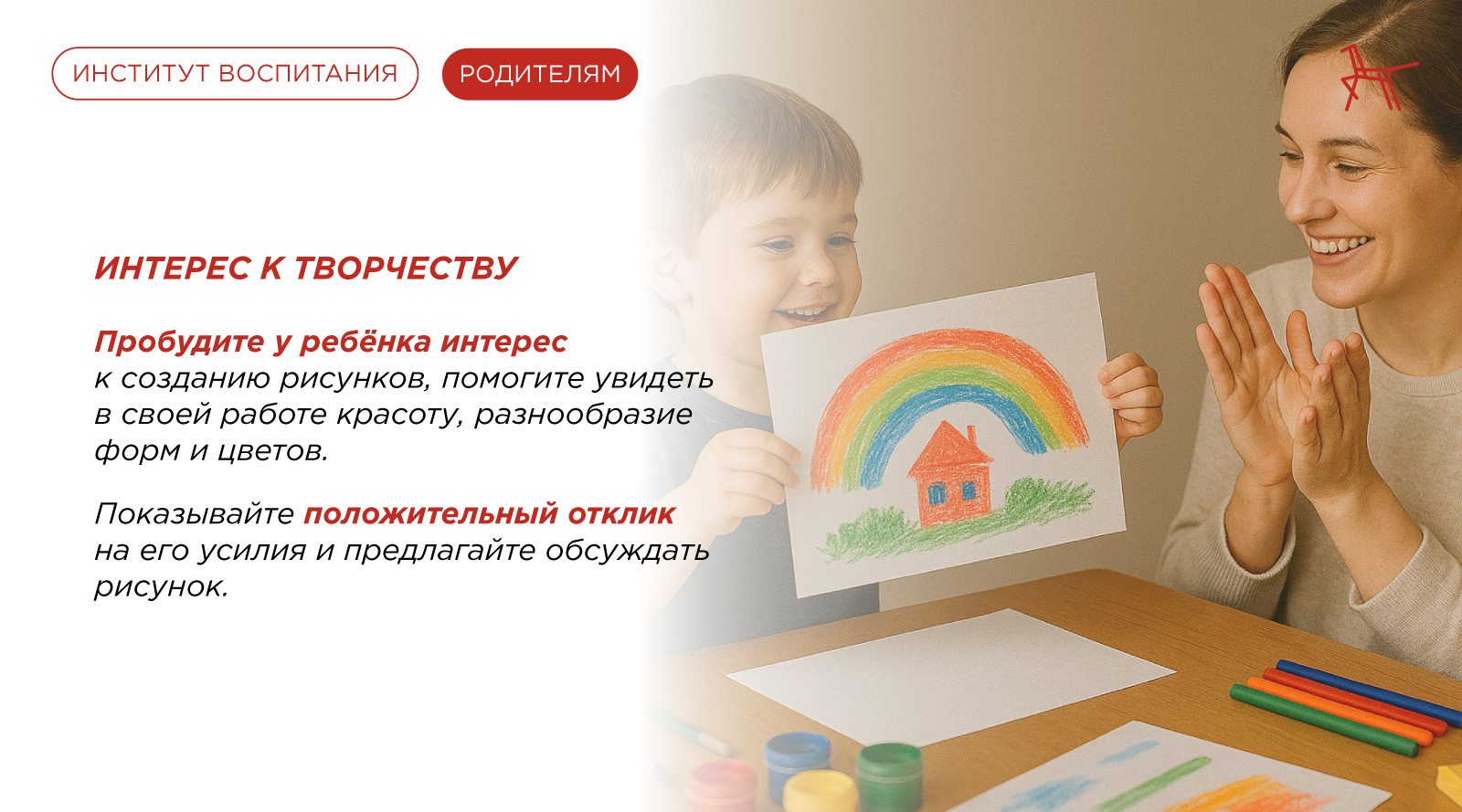 ИНСТИТУТ ВОСПИТАНИЯ

РОДИТЕЛЯМ

ИНТЕРЕС К ТВОРЧЕСТВУ

Пробудите у ребёнка интерес к созданию рисунков, помогите увидеть в своей работе красоту, разнообразие форм и цветов.

Показывайте положительный отклик на его усилия и предлагайте обсуждать рисунок.